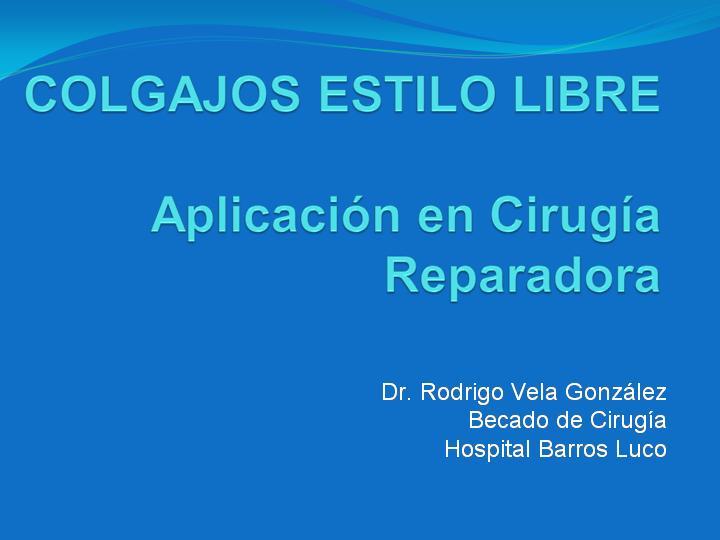 COLGAJOS ESTILO LIBRE

Aplicación en Cirugía Reparadora

Dr. Rodrigo Vela González
Becado de Cirugía
Hospital Barros Luco